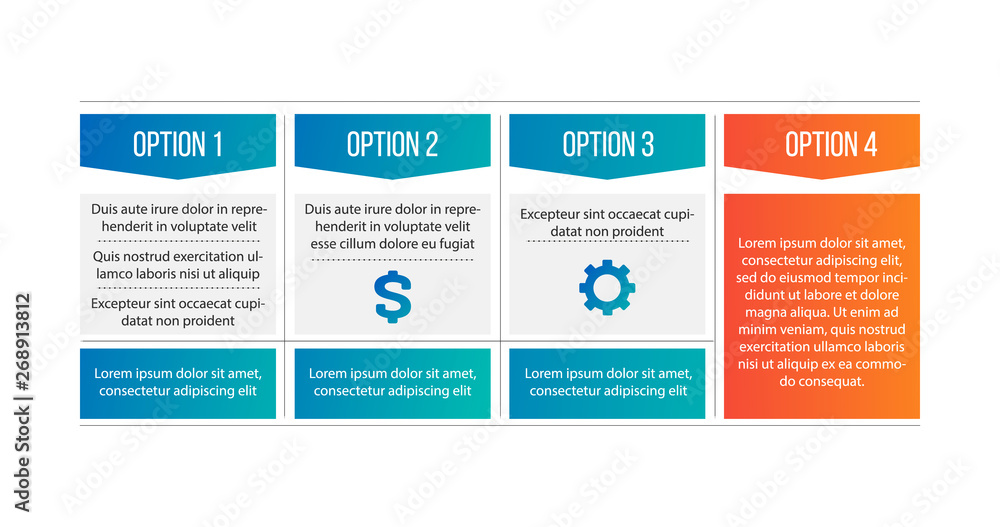 OPTION 1

Duis aute irure dolor in reprehenderit in voluptate velit

Quis nostrud exercitation ullamco laboris nisi ut aliquip

Excepteur sint occaecat cupidatat non proident

Lorem ipsum dolor sit amet, consectetur adipiscing elit

OPTION 2

Duis aute irure dolor in reprehenderit in voluptate velit esse cillum dolore eu fugiat

$

Lorem ipsum dolor sit amet, consectetur adipiscing elit

OPTION 3

Excepteur sint occaecat cupidatat non proident

Lorem ipsum dolor sit amet, consectetur adipiscing elit

OPTION 4

Lorem ipsum dolor sit amet, consectetur adipiscing elit, sed do eiusmod tempor incididunt ut labore et dolore magna aliqua. Ut enim ad minim veniam, quis nostrud exercitation ullamco laboris nisi ut aliquip ex ea commodo consequat.

Adobe Stock | #268913812